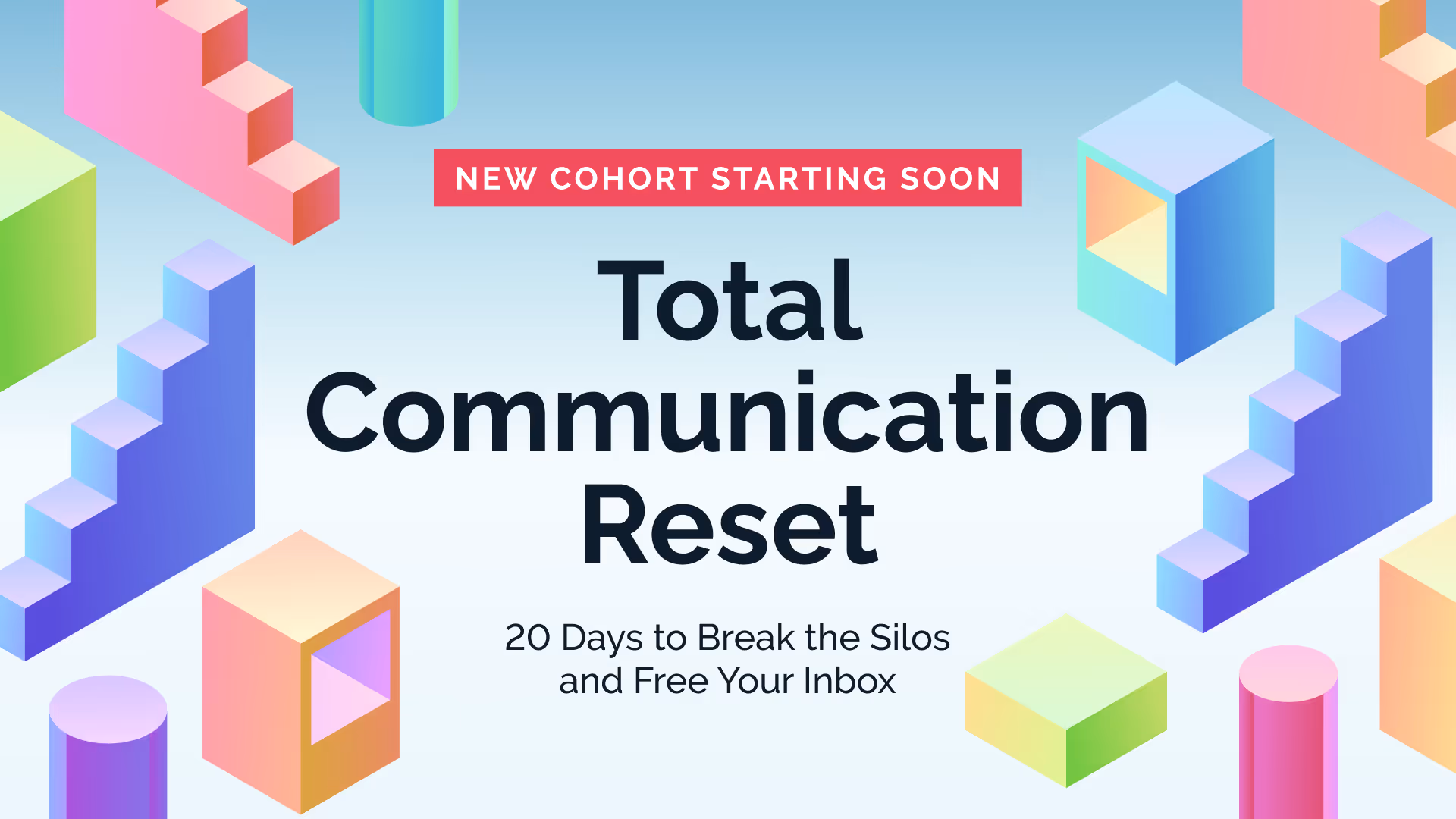 NEW COHORT STARTING SOON

Total Communication Reset

20 Days to Break the Silos and Free Your Inbox